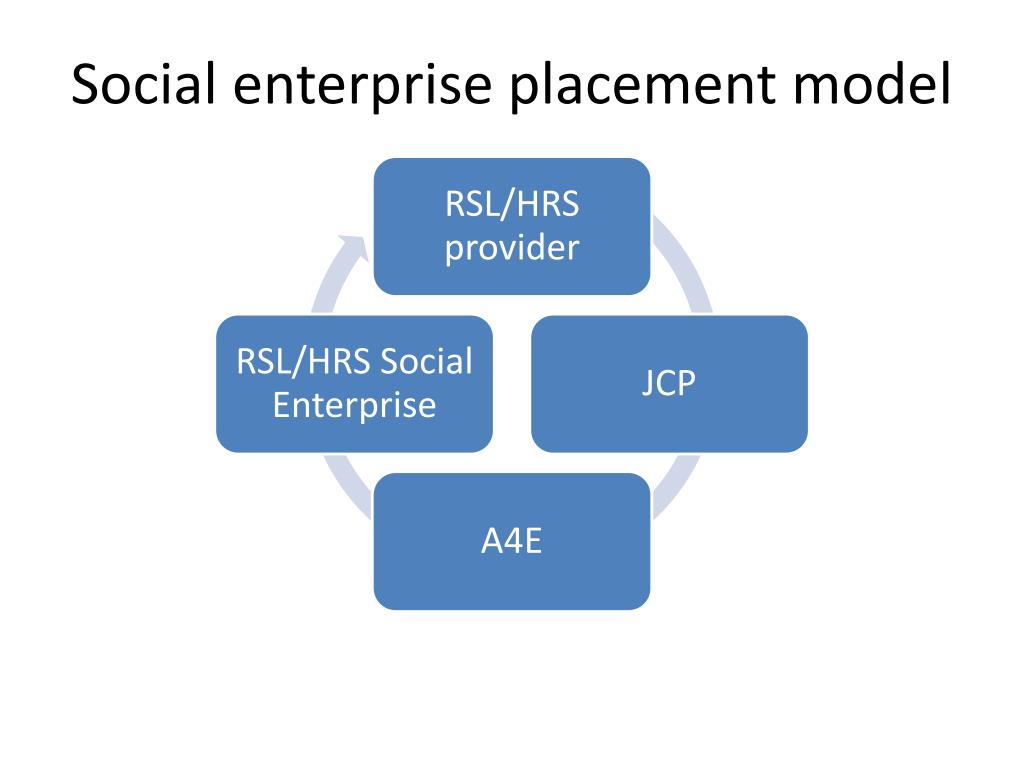 Social enterprise placement model

RSL/HRS provider

JCP

A4E

RSL/HRS Social Enterprise